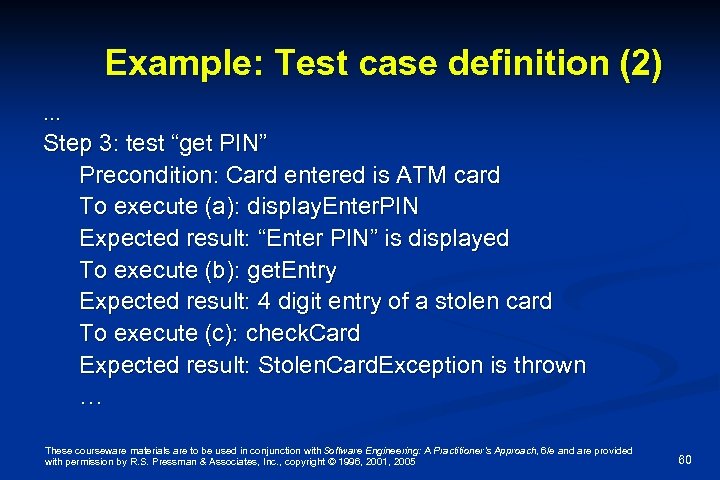 Example: Test case definition (2)

...
Step 3: test “get PIN”
Precondition: Card entered is ATM card
To execute (a): displayEnterPIN
Expected result: “Enter PIN” is displayed
To execute (b): getEntry
Expected result: 4 digit entry of a stolen card
To execute (c): checkCard
Expected result: StolenCardException is thrown
…

These courseware materials are to be used in conjunction with Software Engineering: A Practitioner's Approach, 6/e and are provided with permission by R.S. Pressman & Associates, Inc., copyright © 1996, 2001, 2005

60